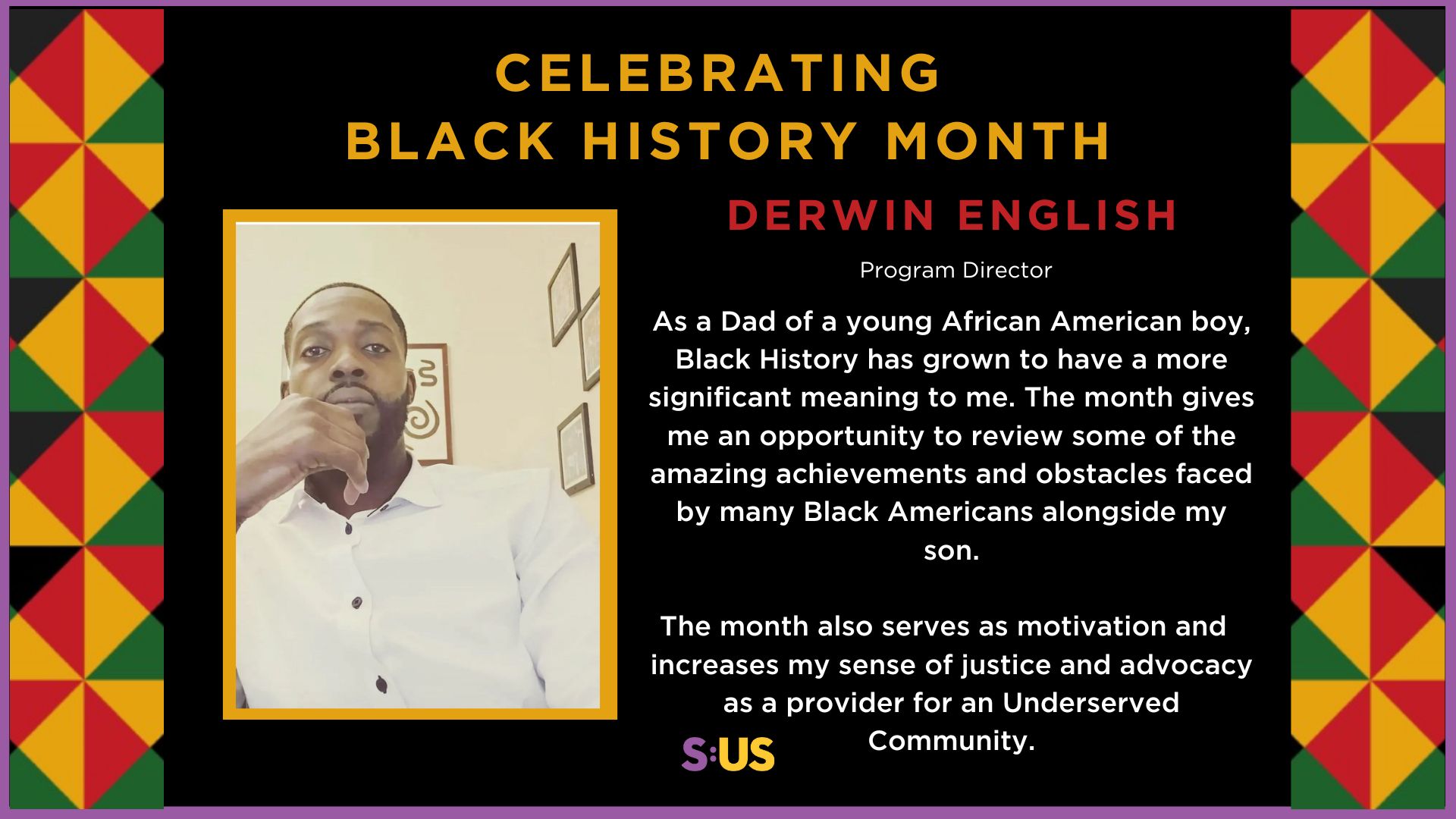 CELEBRATING
BLACK HISTORY MONTH

DERWIN ENGLISH

Program Director

As a Dad of a young African American boy, Black History has grown to have a more significant meaning to me. The month gives me an opportunity to review some of the amazing achievements and obstacles faced by many Black Americans alongside my son.

The month also serves as motivation and increases my sense of justice and advocacy as a provider for an Underserved Community.

S:US